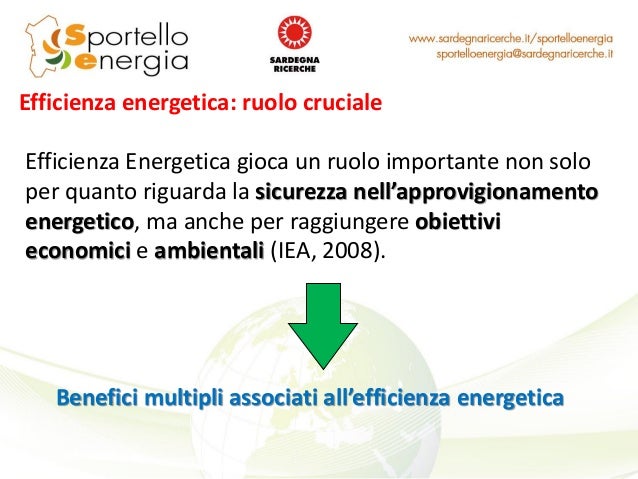 Sportello energia

SARDEGNA RICERCHE

www.sardegnaricerche.it/sportelloenergia
sportelloenergia@sardegnaricerche.it

Efficienza energetica: ruolo cruciale

Efficienza Energetica gioca un ruolo importante non solo per quanto riguarda la sicurezza nell'approvigionamento energetico, ma anche per raggiungere obiettivi economici e ambientali (IEA, 2008).

Benefici multipli associati all'efficienza energetica